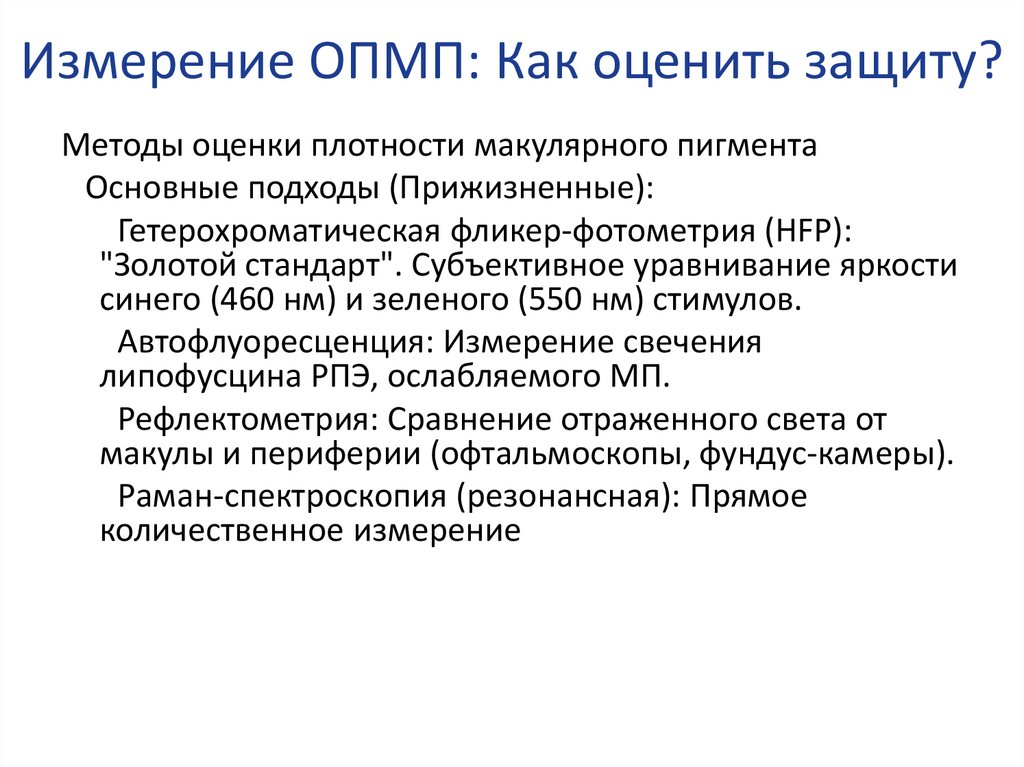 Измерение ОПМП: Как оценить защиту?

Методы оценки плотности макулярного пигмента

Основные подходы (Прижизненные):

Гетерохроматическая фликер-фотометрия (HFP): "Золотой стандарт". Субъективное уравнивание яркости синего (460 нм) и зеленого (550 нм) стимулов.

Автофлуоресценция: Измерение свечения липофусцина РПЭ, ослабляемого МП.

Рефлектометрия: Сравнение отраженного света от макулы и периферии (офтальмоскопы, фундус-камеры).

Раман-спектроскопия (резонансная): Прямое количественное измерение